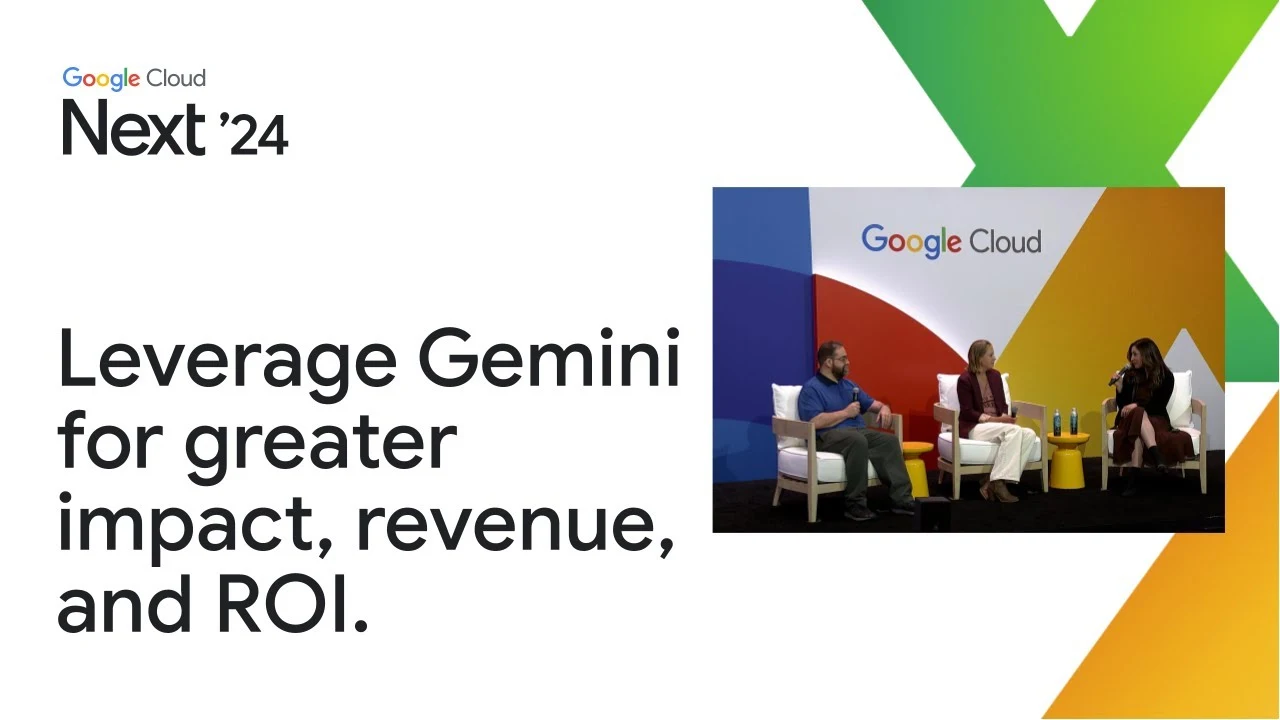 Google Cloud
Next '24

Leverage Gemini for greater impact, revenue, and ROI.

Google Cloud